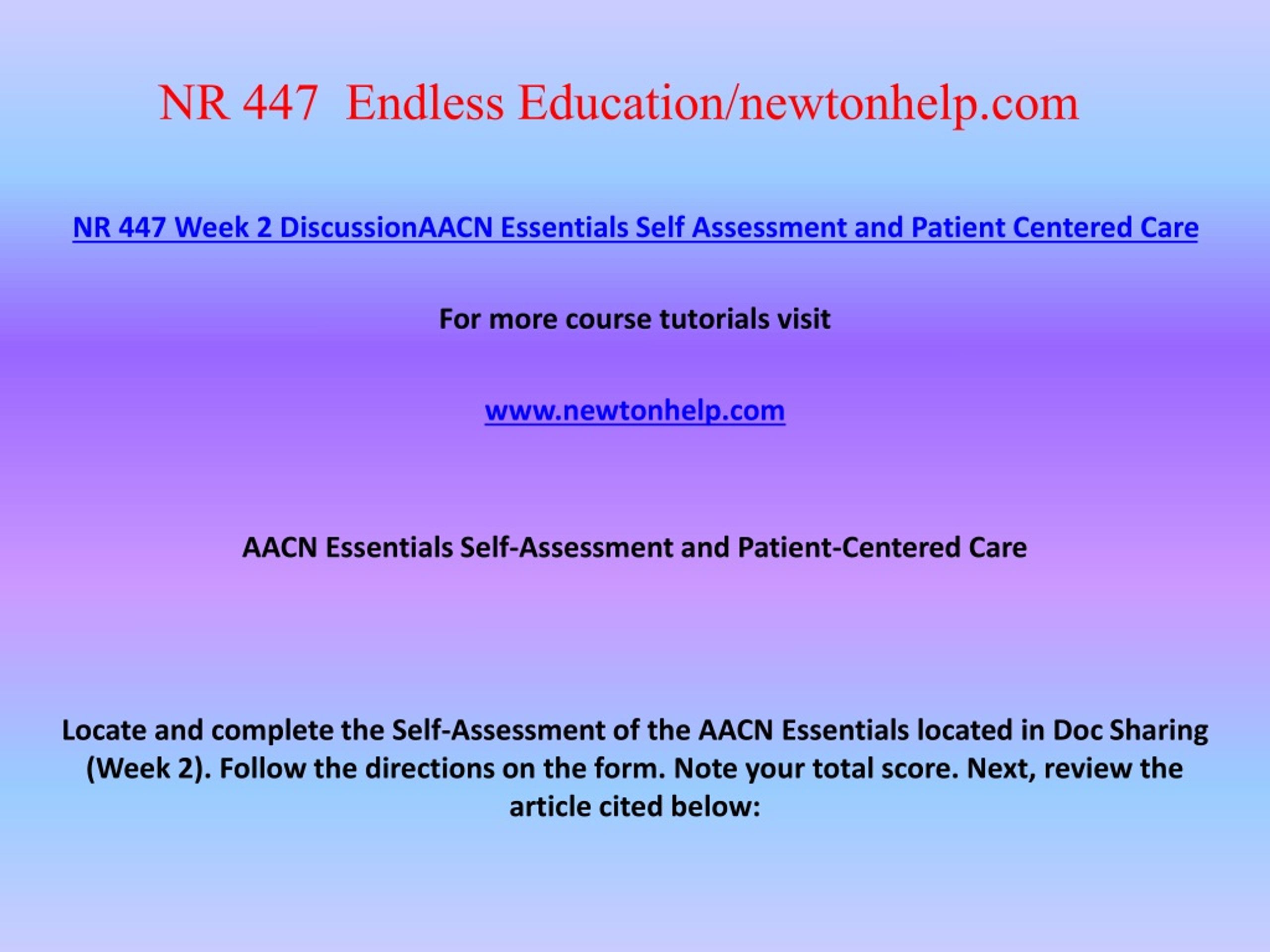 NR 447 Endless Education/newtonhelp.com

NR 447 Week 2 DiscussionAACN Essentials Self Assessment and Patient Centered Care

For more course tutorials visit

www.newtonhelp.com

AACN Essentials Self-Assessment and Patient-Centered Care

Locate and complete the Self-Assessment of the AACN Essentials located in Doc Sharing (Week 2). Follow the directions on the form. Note your total score. Next, review the article cited below: